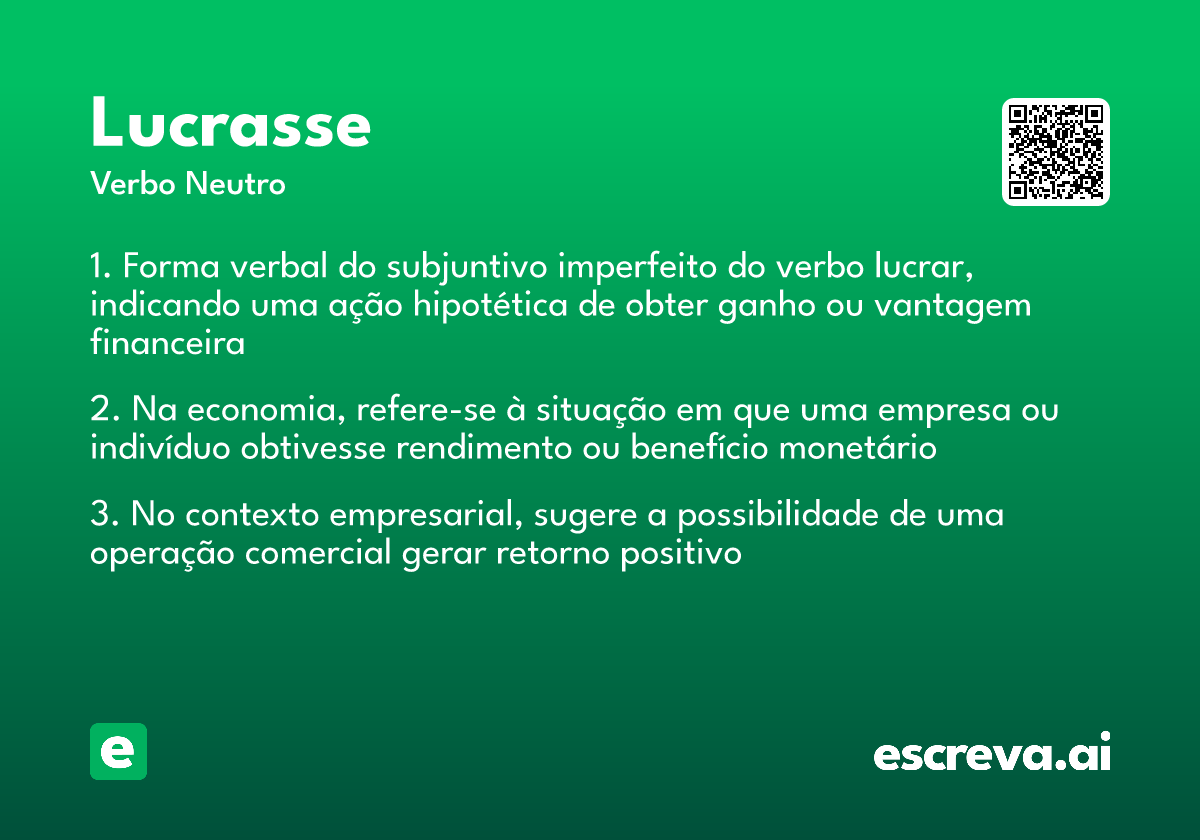 Lucrasse
Verbo Neutro

1. Forma verbal do subjuntivo imperfeito do verbo lucrar, indicando uma ação hipotética de obter ganho ou vantagem financeira

2. Na economia, refere-se à situação em que uma empresa ou indivíduo obtivesse rendimento ou benefício monetário

3. No contexto empresarial, sugere a possibilidade de uma operação comercial gerar retorno positivo

e

escreva.ai